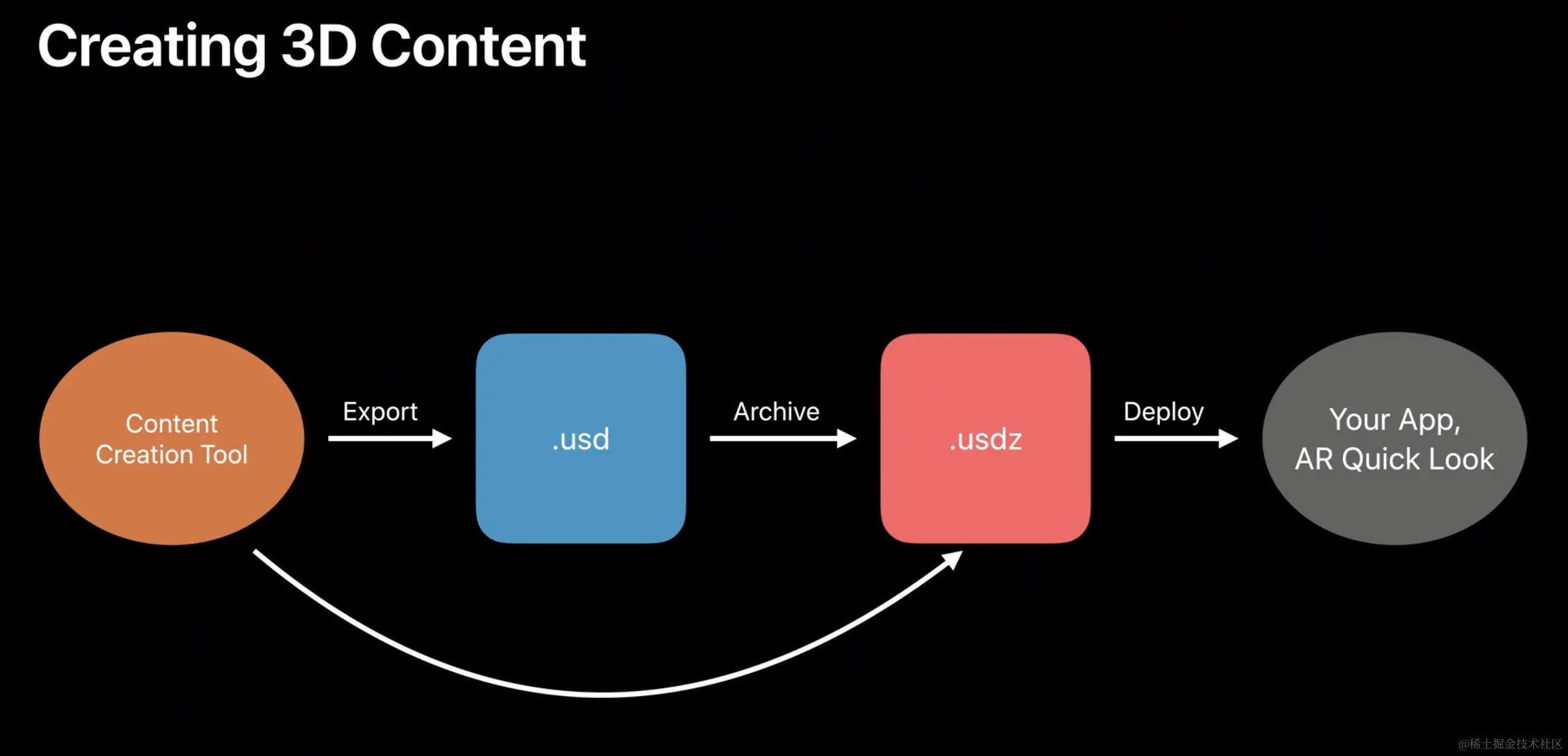 Creating 3D Content

Content Creation Tool

Export

.usd

Archive

.usdz

Deploy

Your App, AR Quick Look

@稀土掘金技术社区